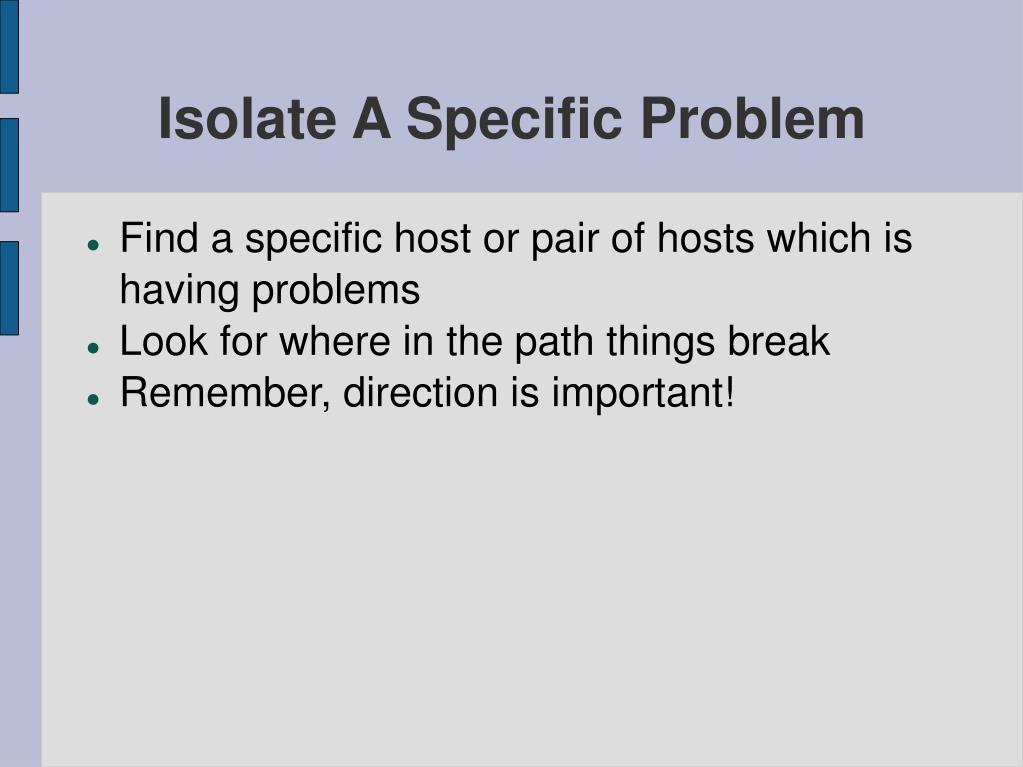 Isolate A Specific Problem

- Find a specific host or pair of hosts which is having problems
- Look for where in the path things break
- Remember, direction is important!